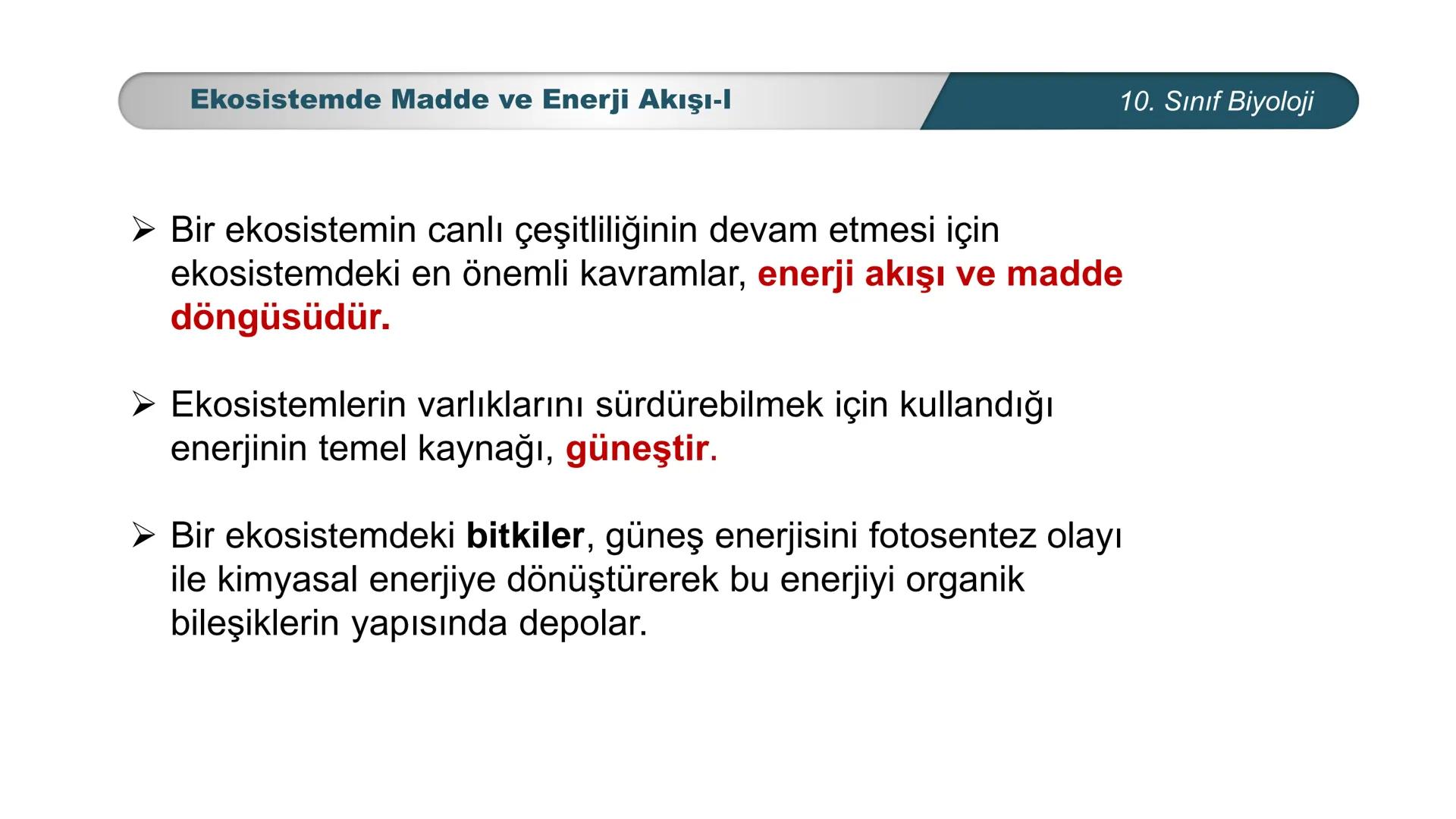 Ekosistemde Madde ve Enerji Akışı-I

10. Sınıf Biyoloji

➢ Bir ekosistemin canlı çeşitliliğinin devam etmesi için ekosistemdeki en önemli kavramlar, enerji akışı ve madde döngüsüdür.

➢ Ekosistemlerin varlıklarını sürdürebilmek için kullandığı enerjinin temel kaynağı, güneştir.

➢ Bir ekosistemdeki bitkiler, güneş enerjisini fotosentez olayı ile kimyasal enerjiye dönüştürerek bu enerjiyi organik bileşiklerin yapısında depolar.